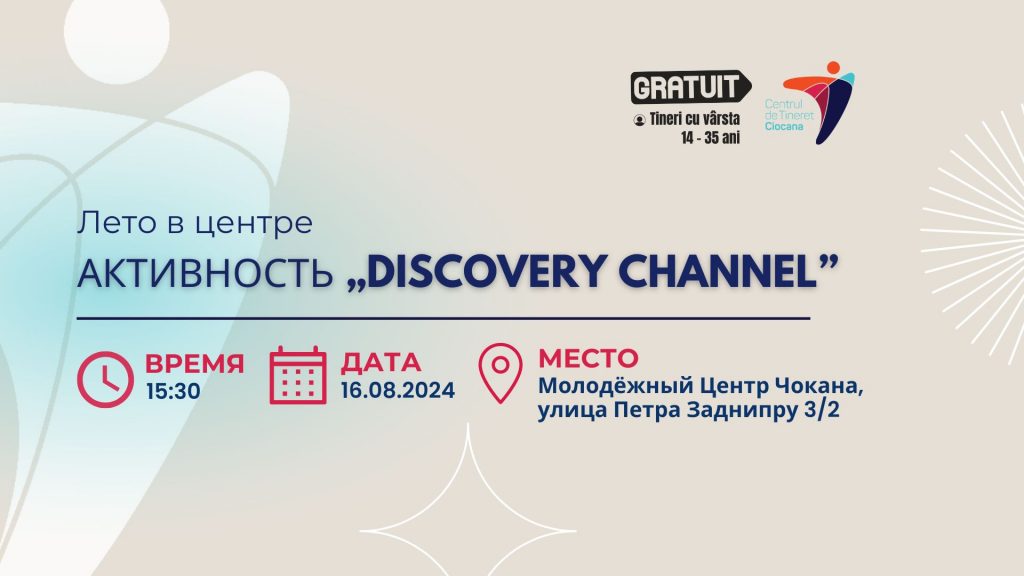 GRATUIT
Tineri cu vârsta 14 - 35 ani

Centrul de Tineret Ciocana

Лето в центре
АКТИВНОСТЬ „DISCOVERY CHANNEL”

ВРЕМЯ
15:30

ДАТА
16.08.2024

МЕСТО
Молодёжный Центр Чокана, улица Петра Заднипру 3/2